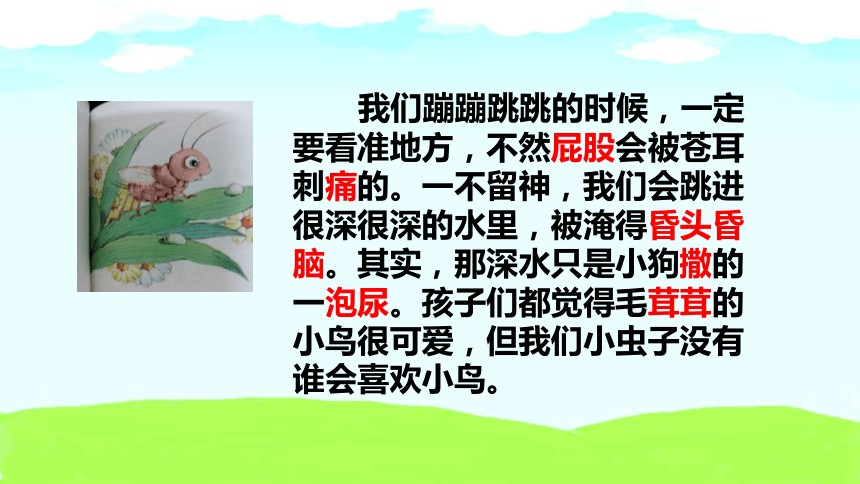 我们蹦蹦跳跳的时候，一定要看准地方，不然屁股会被苍耳刺痛的。一不留神，我们会跳进很深很深的水里，被淹得昏头昏脑。其实，那深水只是小狗撒的一泡尿。孩子们都觉得毛茸茸的小鸟很可爱，但我们小虫子没有谁会喜欢小鸟。